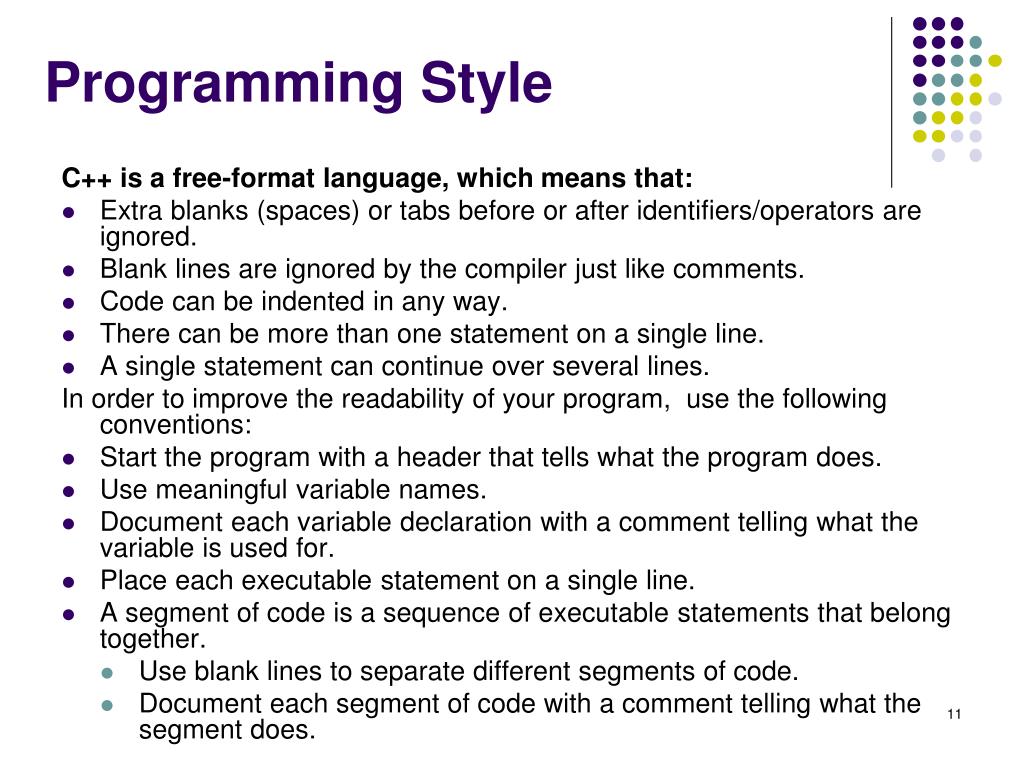 Programming Style

C++ is a free-format language, which means that:

- Extra blanks (spaces) or tabs before or after identifiers/operators are ignored.
- Blank lines are ignored by the compiler just like comments.
- Code can be indented in any way.
- There can be more than one statement on a single line.
- A single statement can continue over several lines.

In order to improve the readability of your program, use the following conventions:

- Start the program with a header that tells what the program does.
- Use meaningful variable names.
- Document each variable declaration with a comment telling what the variable is used for.
- Place each executable statement on a single line.
- A segment of code is a sequence of executable statements that belong together.
  - Use blank lines to separate different segments of code.
  - Document each segment of code with a comment telling what the segment does.

11